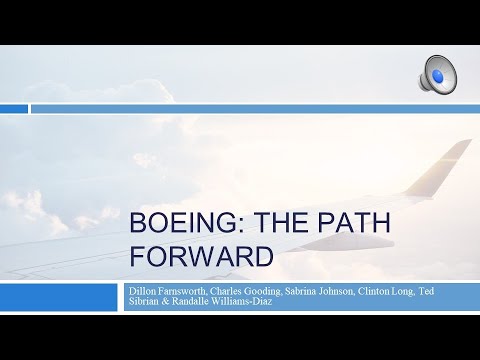 BOEING: THE PATH FORWARD

Dillon Farnsworth, Charles Gooding, Sabrina Johnson, Clinton Long, Ted Sibrian & Randalle Williams-Diaz